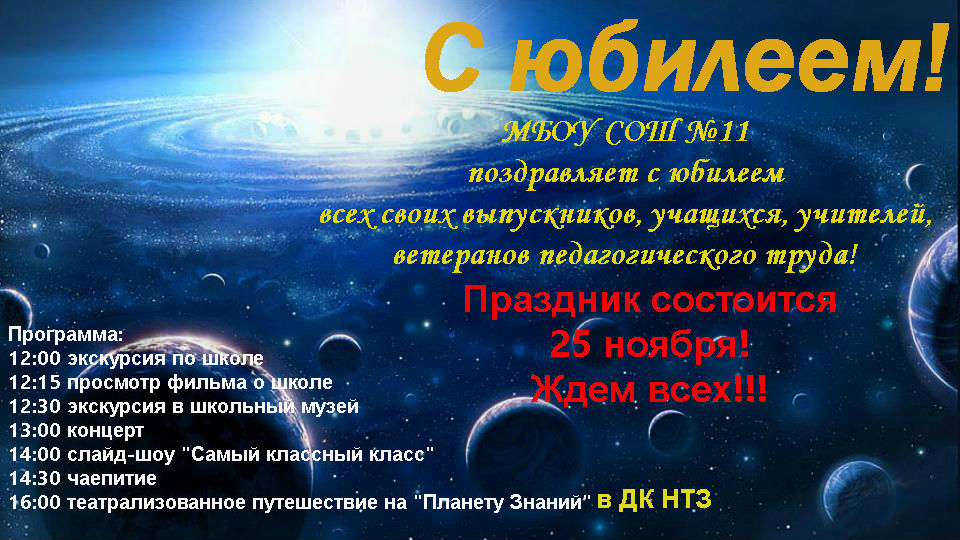 С юбилеем!

МБОУ СОШ №11
поздравляет с юбилеем
всех своих выпускников, учащихся, учителей,
ветеранов педагогического труда!

Праздник состоится
25 ноября!
Ждем всех!!!

Программа:
12:00 экскурсия по школе
12:15 просмотр фильма о школе
12:30 экскурсия в школьный музей
13:00 концерт
14:00 слайд-шоу "Самый классный класс"
14:30 чаепитие
16:00 театрализованное путешествие на "Планету Знаний" в ДК НТЗ